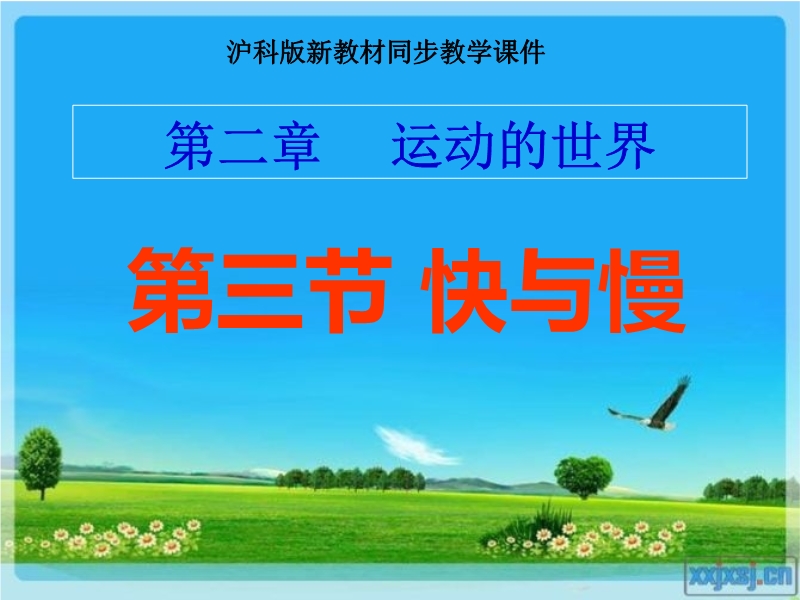 沪科版新教材同步教学课件

第二章　运动的世界

第三节 快与慢

xxjxsj.cn